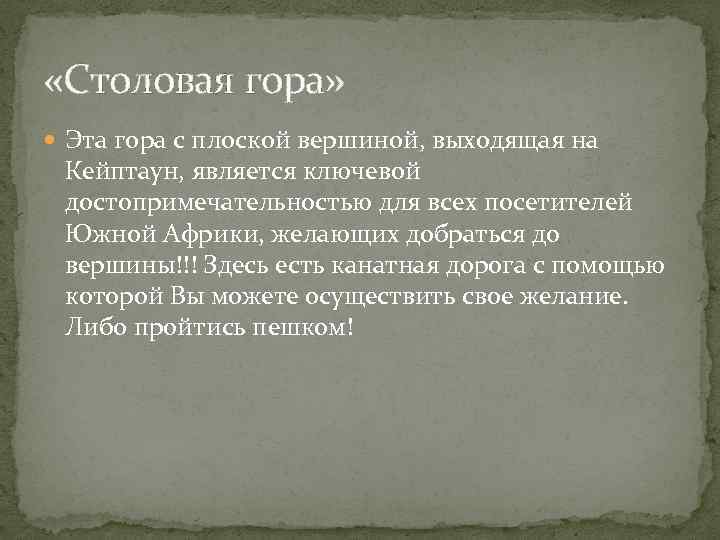 «Столовая гора»

Эта гора с плоской вершиной, выходящая на Кейптаун, является ключевой достопримечательностью для всех посетителей Южной Африки, желающих добраться до вершины!!! Здесь есть канатная дорога с помощью которой Вы можете осуществить свое желание. Либо пройтись пешком!